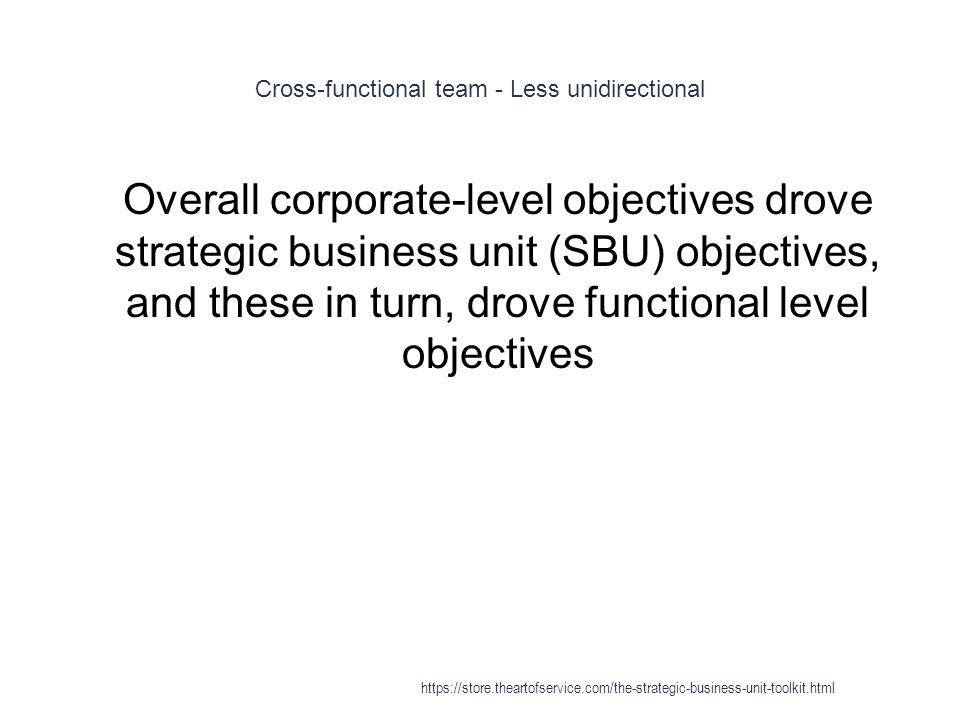 Cross-functional team - Less unidirectional

Overall corporate-level objectives drove strategic business unit (SBU) objectives, and these in turn, drove functional level objectives

https://store.theartofservice.com/the-strategic-business-unit-toolkit.html